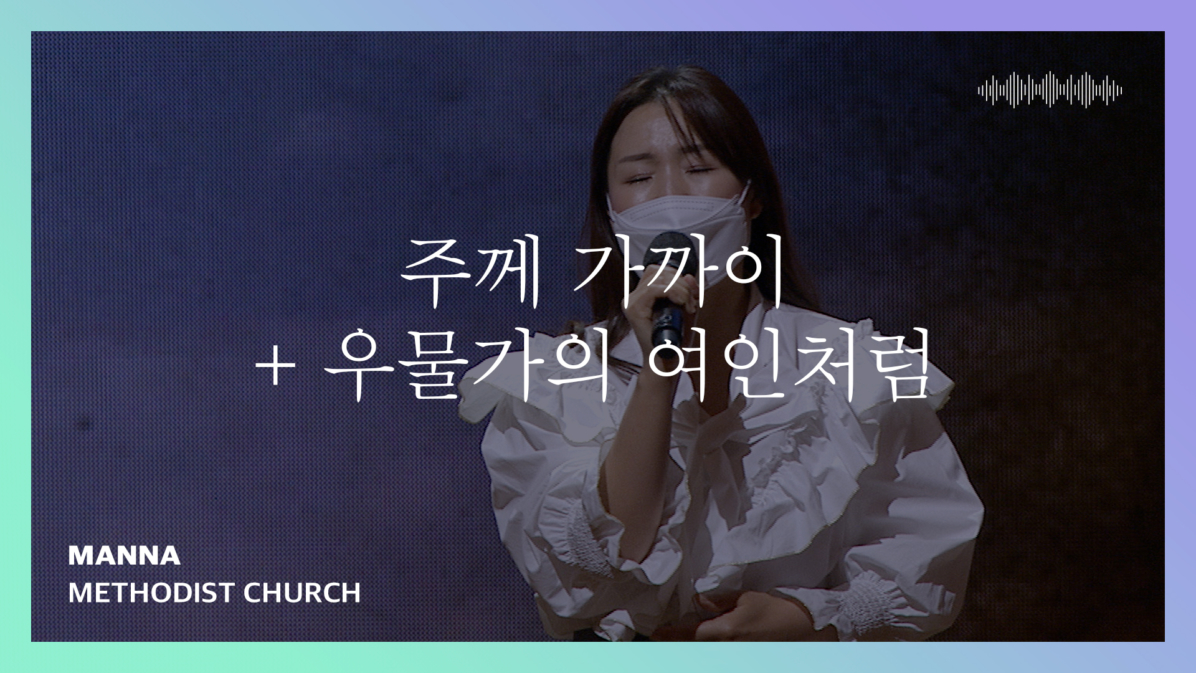 주께 가까이
+ 우물가의 여인처럼

MANNA
METHODIST CHURCH